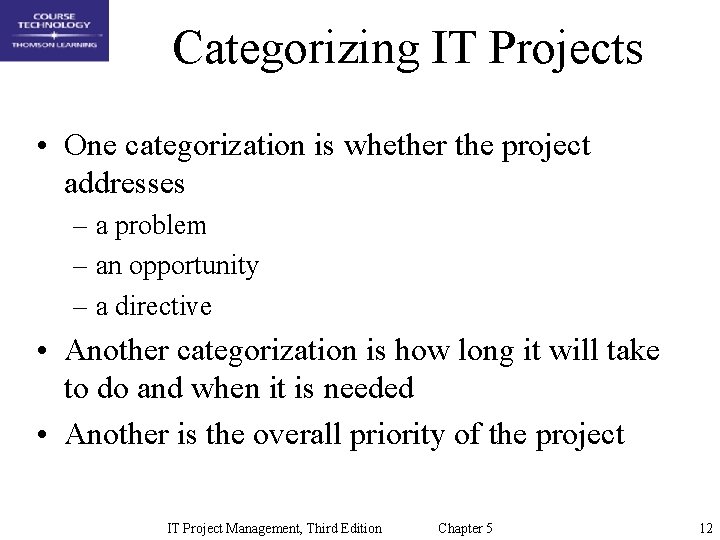 COURSE TECHNOLOGY
THOMSON LEARNING

Categorizing IT Projects

• One categorization is whether the project addresses
– a problem
– an opportunity
– a directive
• Another categorization is how long it will take to do and when it is needed
• Another is the overall priority of the project

IT Project Management, Third Edition Chapter 5 12